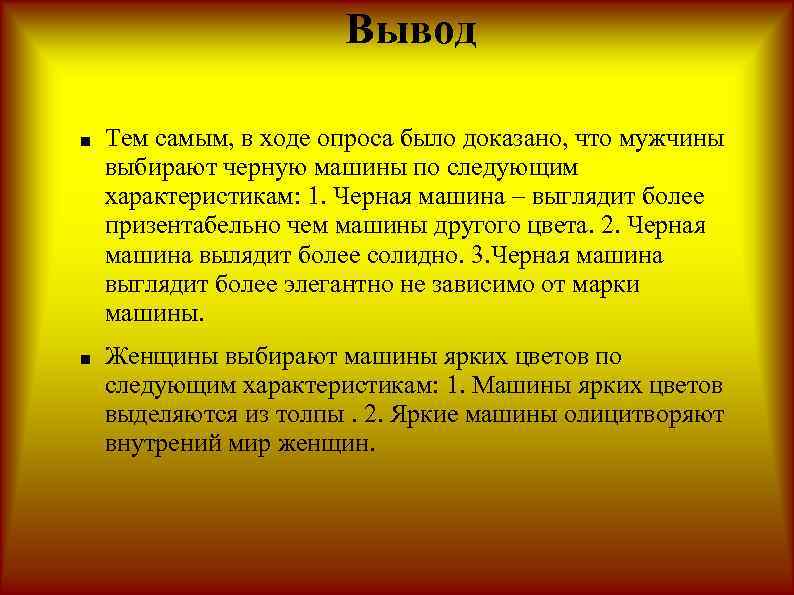 Вывод

■ Тем самым, в ходе опроса было доказано, что мужчины выбирают черную машины по следующим характеристикам: 1. Черная машина – выглядит более призентабельно чем машины другого цвета. 2. Черная машина вылядит более солидно. 3.Черная машина выглядит более элегантно не зависимо от марки машины.

■ Женщины выбирают машины ярких цветов по следующим характеристикам: 1. Машины ярких цветов выделяются из толпы . 2. Яркие машины олицитворяют внутрений мир женщин.